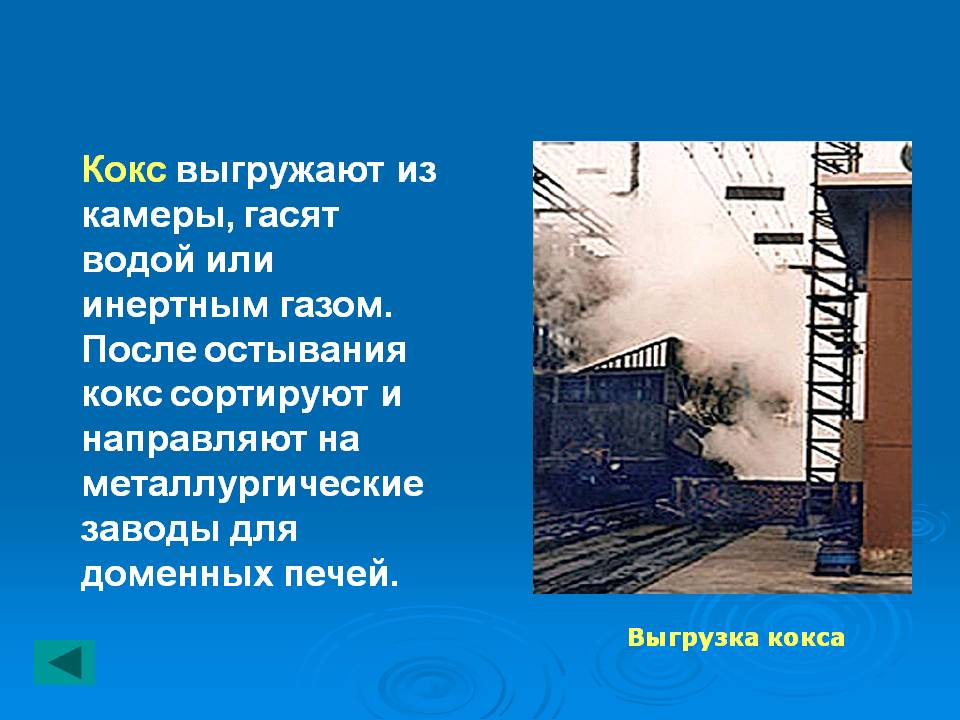 Кокс выгружают из камеры, гасят водой или инертным газом. После остывания кокс сортируют и направляют на металлургические заводы для доменных печей.

Выгрузка кокса